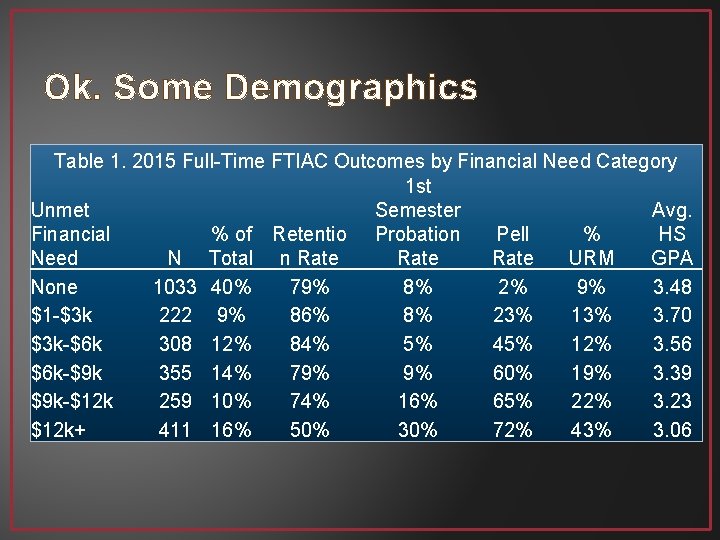 Ok. Some Demographics

Table 1. 2015 Full-Time FTIAC Outcomes by Financial Need Category

| Unmet Financial Need | N | % of Total | Retentio n Rate | 1st Semester Probation Rate | Pell Rate | % URM | Avg. HS GPA |
|---|---|---|---|---|---|---|---|
| None | 1033 | 40% | 79% | 8% | 2% | 9% | 3.48 |
| \$1-\$3k | 222 | 9% | 86% | 8% | 23% | 13% | 3.70 |
| \$3k-\$6k | 308 | 12% | 84% | 5% | 45% | 12% | 3.56 |
| \$6k-\$9k | 355 | 14% | 79% | 9% | 60% | 19% | 3.39 |
| \$9k-\$12k | 259 | 10% | 74% | 16% | 65% | 22% | 3.23 |
| \$12k+ | 411 | 16% | 50% | 30% | 72% | 43% | 3.06 |